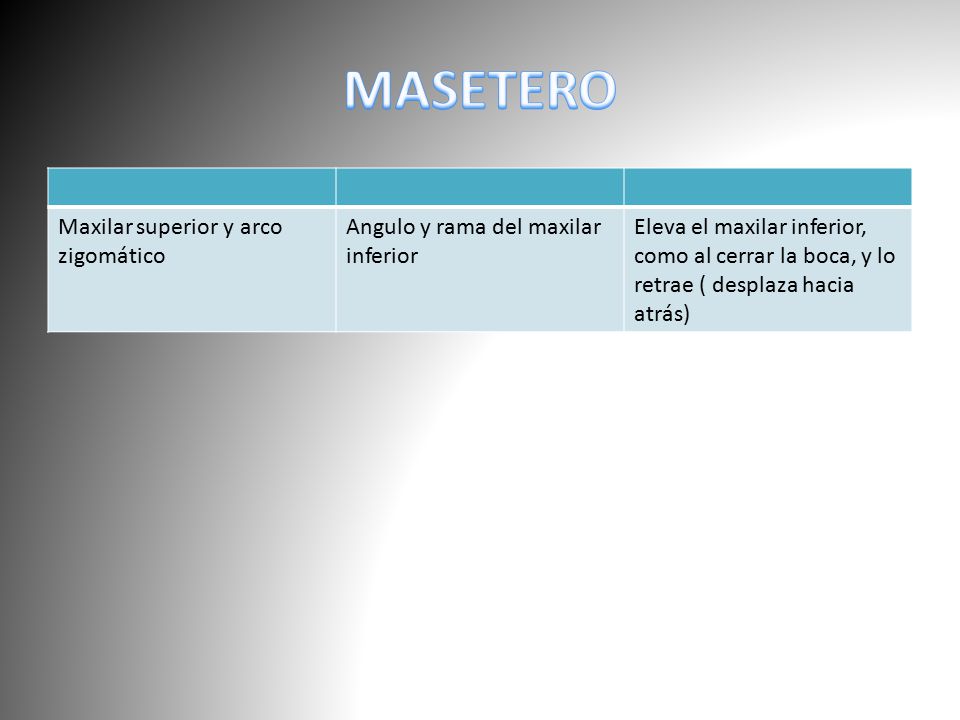 MASETERO

| | | |
|---|---|---|
| Maxilar superior y arco zigomático | Angulo y rama del maxilar inferior | Eleva el maxilar inferior, como al cerrar la boca, y lo retrae ( desplaza hacia atrás) |